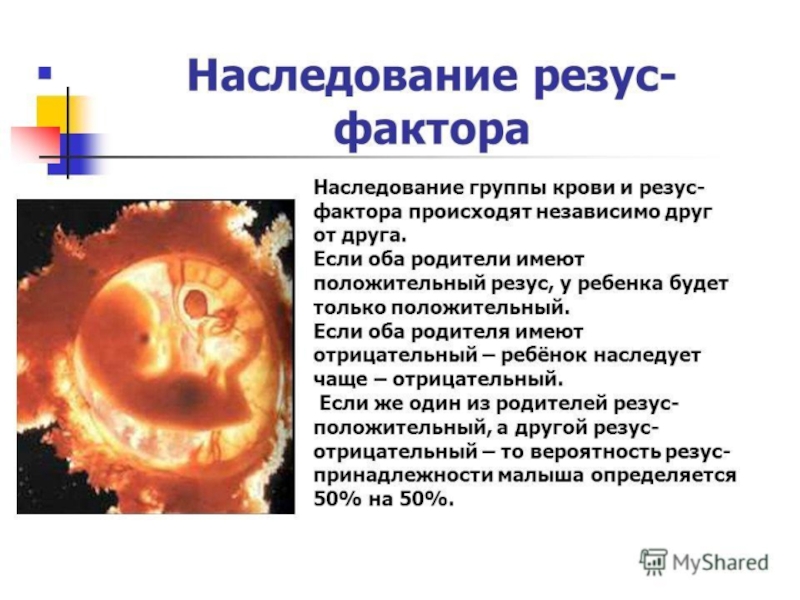 Наследование резус-фактора

Наследование группы крови и резус-фактора происходят независимо друг от друга.
Если оба родители имеют положительный резус, у ребенка будет только положительный.
Если оба родителя имеют отрицательный – ребёнок наследует чаще – отрицательный.
Если же один из родителей резус-положительный, а другой резус-отрицательный – то вероятность резус-принадлежности малыша определяется 50% на 50%.

MyShared